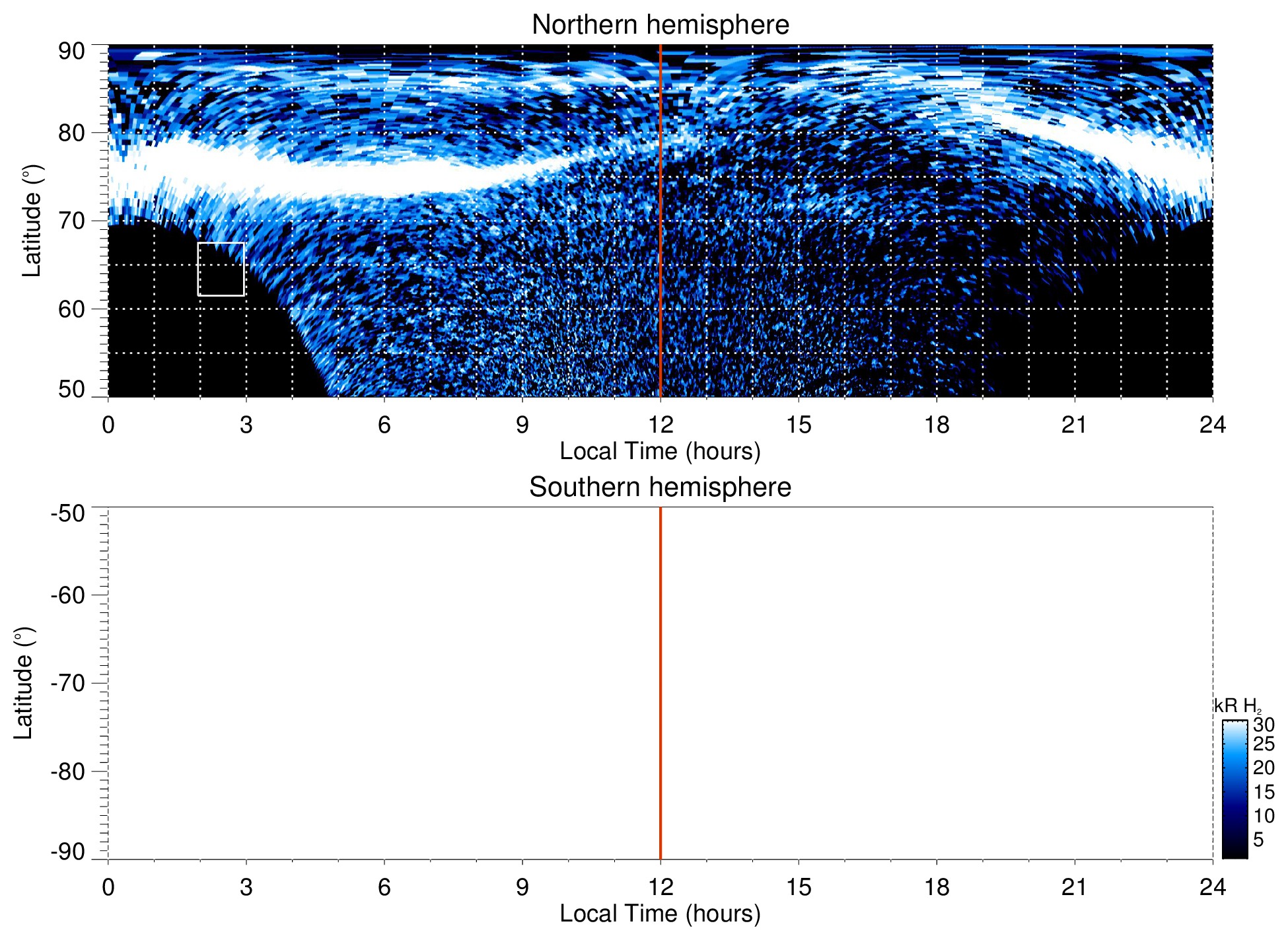 Northern hemisphere

90
80
70
60
50

Latitude (°)

0 3 6 9 12 15 18 21 24

Local Time (hours)

Southern hemisphere

-50
-60
-70
-80
-90

Latitude (°)

0 3 6 9 12 15 18 21 24

Local Time (hours)

kR $H_2$
30
25
20
15
10
5